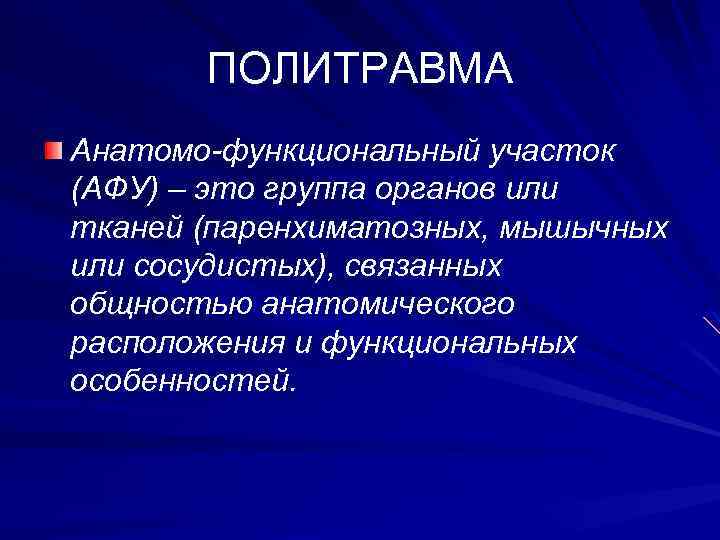 ПОЛИТРАВМА

Анатомо-функциональный участок (АФУ) – это группа органов или тканей (паренхиматозных, мышычных или сосудистых), связанных общностью анатомического расположения и функциональных особенностей.